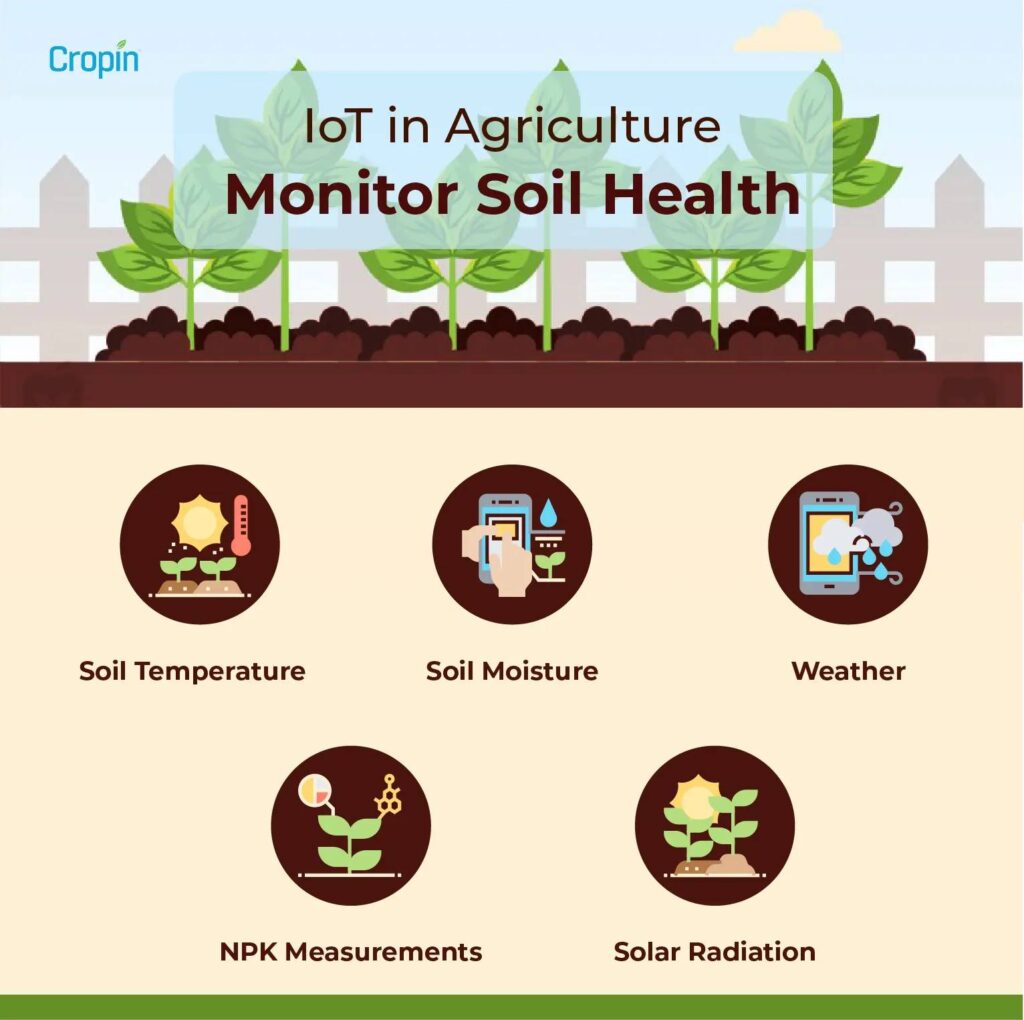 Cropin

IoT in Agriculture
Monitor Soil Health

Soil Temperature

Soil Moisture

Weather

NPK Measurements

Solar Radiation